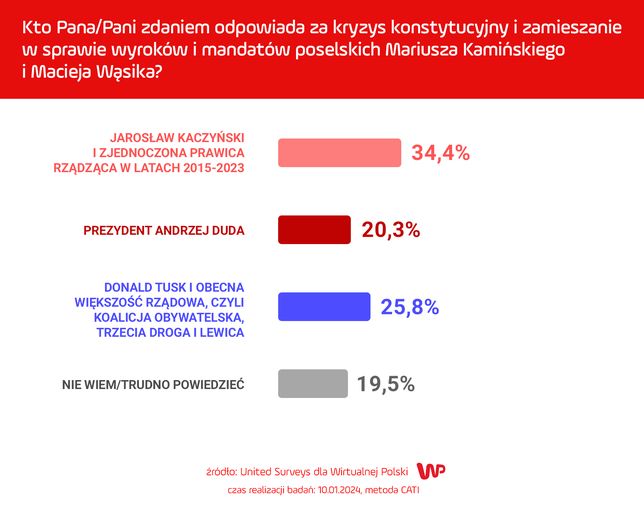 Kto Pana/Pani zdaniem odpowiada za kryzys konstytucyjny i zamieszanie w sprawie wyroków i mandatów poselskich Mariusza Kamińskiego i Macieja Wąsika?

JAROSŁAW KACZYŃSKI I ZJEDNOCZONA PRAWICA RZĄDZĄCA W LATACH 2015-2023 34,4%

PREZYDENT ANDRZEJ DUDA 20,3%

DONALD TUSK I OBECNA WIĘKSZOŚĆ RZĄDOWA, CZYLI KOALICJA OBYWATELSKA, TRZECIA DROGA I LEWICA 25,8%

NIE WIEM/TRUDNO POWIEDZIEĆ 19,5%

źródło: United Surveys dla Wirtualnej Polski WP

czas realizacji badań: 10.01.2024, metoda CATI